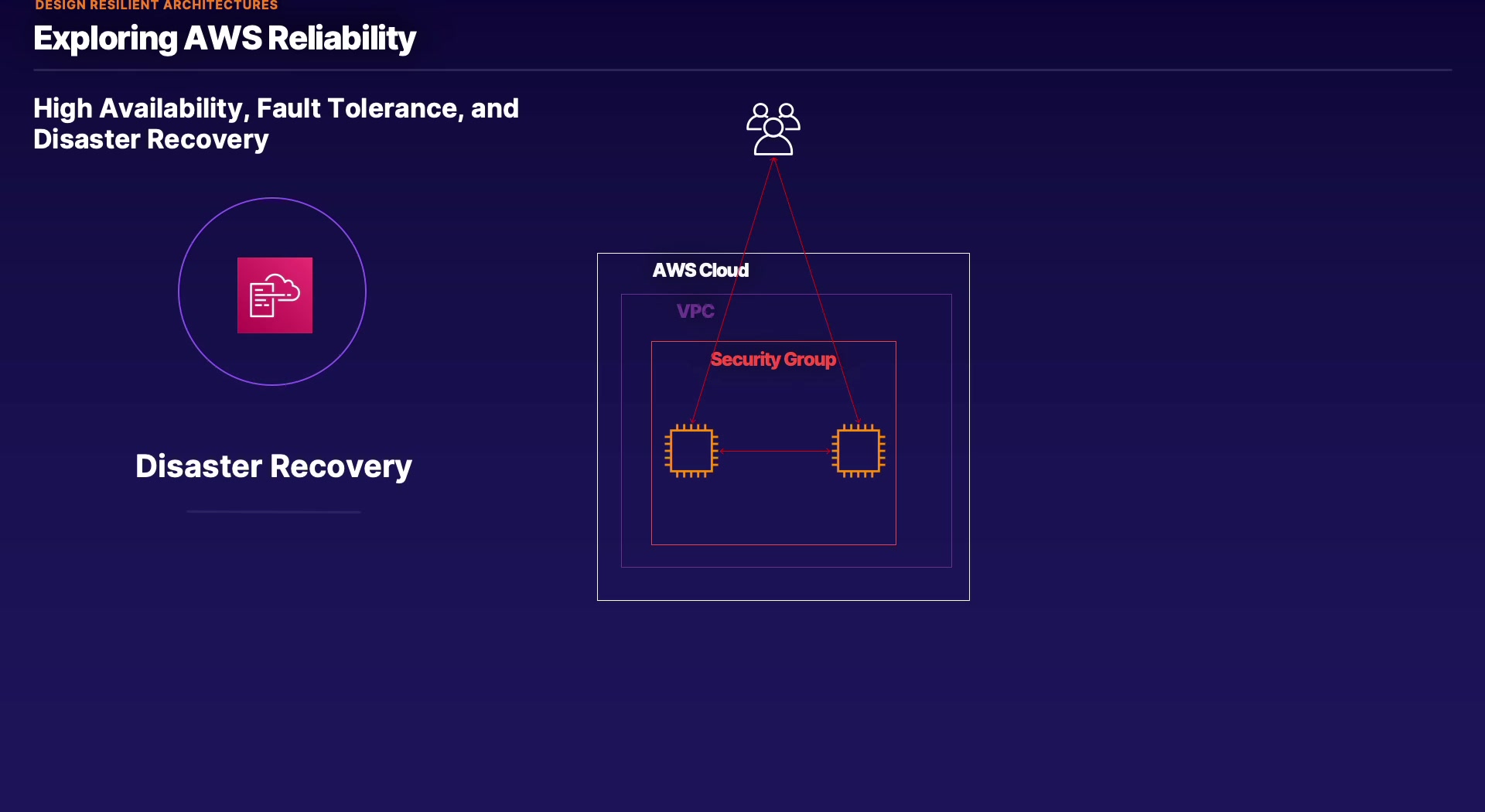 DESIGN RESILIENT ARCHITECTURES

Exploring AWS Reliability

High Availability, Fault Tolerance, and Disaster Recovery

Disaster Recovery

AWS Cloud

VPC

Security Group